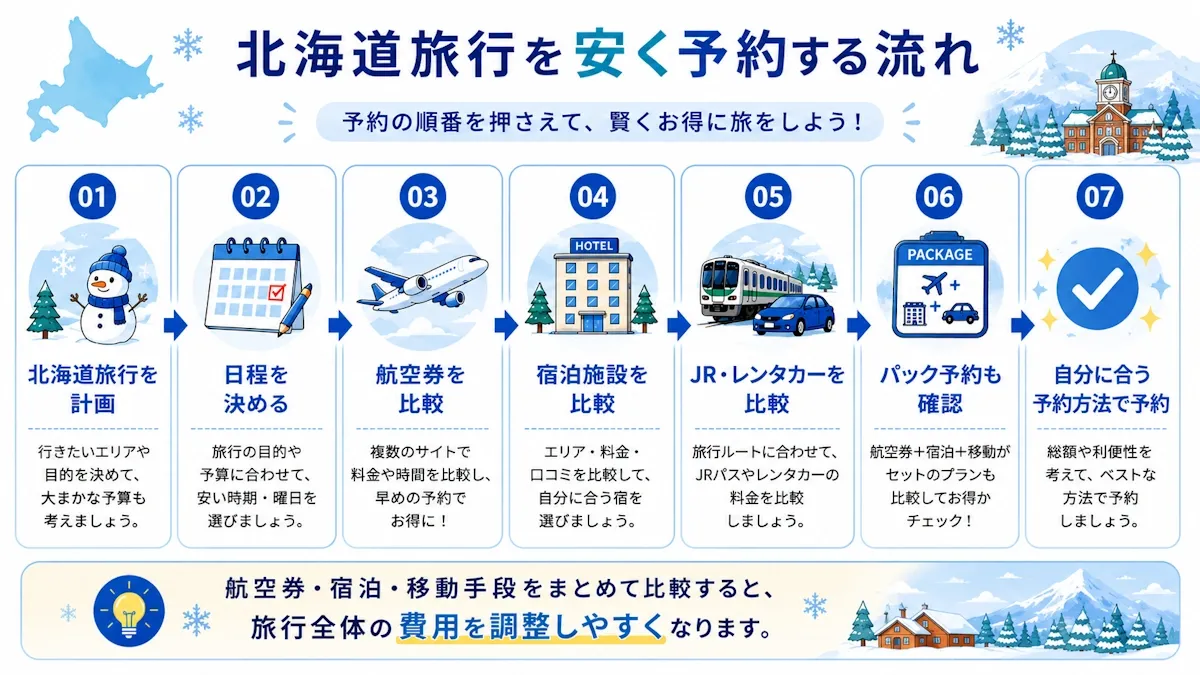 北海道旅行を安く予約する流れ

予約の順番を押さえて、賢くお得に旅をしよう！

01
北海道旅行を計画
行きたいエリアや目的を決めて、大まかな予算も考えましょう。

02
日程を決める
旅行の目的や予算に合わせて、安い時期・曜日を選びましょう。

03
航空券を比較
複数のサイトで料金や時間を比較し、早めの予約でお得に！

04
HOTEL
宿泊施設を比較
エリア・料金・口コミを比較して、自分に合う宿を選びましょう。

05
JR・レンタカーを比較
旅行ルートに合わせて、JRパスやレンタカーの料金を比較しましょう。

06
PACKAGE
パック予約も確認
航空券+宿泊+移動がセットのプランも比較してお得かチェック！

07
自分に合う予約方法で予約
総額や利便性を考えて、ベストな方法で予約しましょう。

航空券・宿泊・移動手段をまとめて比較すると、旅行全体の費用を調整しやすくなります。